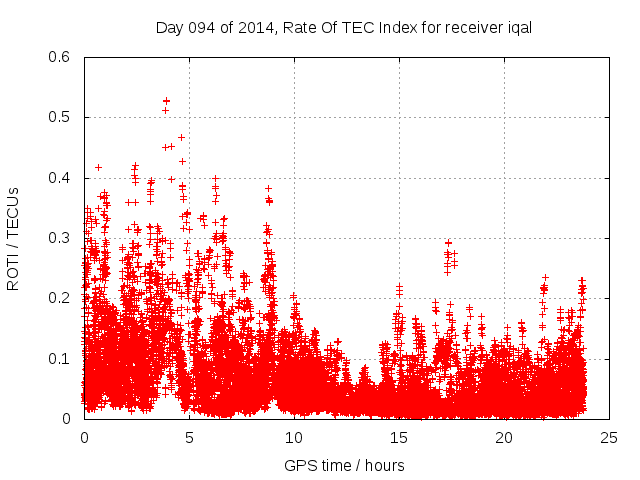 Day 094 of 2014, Rate Of TEC Index for receiver iqal

ROTI / TECUs

0.6
0.5
0.4
0.3
0.2
0.1
0

0
5
10
15
20
25

GPS time / hours